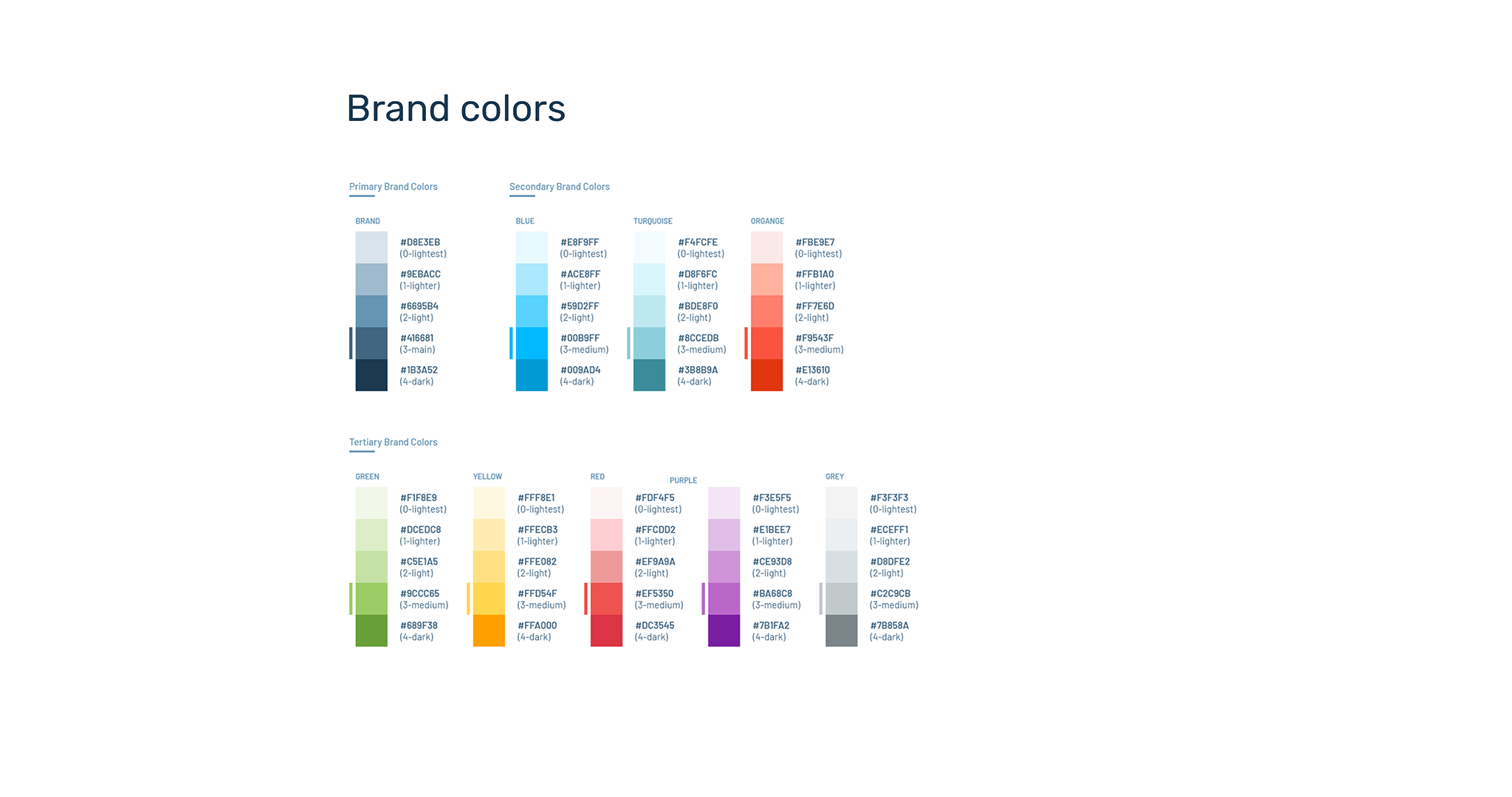 Brand colors

Primary Brand Colors

BRAND

#D8E3EB
(0-lightest)

#9EBACC
(1-lighter)

#6695B4
(2-light)

#416681
(3-main)

#1B3A52
(4-dark)

Secondary Brand Colors

BLUE

#E8F9FF
(0-lightest)

#ACE8FF
(1-lighter)

#59D2FF
(2-light)

#00B9FF
(3-medium)

#009AD4
(4-dark)

TURQUOISE

#F4FCFE
(0-lightest)

#D8F6FC
(1-lighter)

#BDE8F0
(2-light)

#8CCEDB
(3-medium)

#3B8B9A
(4-dark)

ORGANGE

#FBE9E7
(0-lightest)

#FFB1A0
(1-lighter)

#FF7E6D
(2-light)

#F9543F
(3-medium)

#E13610
(4-dark)

Tertiary Brand Colors

GREEN

#F1F8E9
(0-lightest)

#DCEDC8
(1-lighter)

#C5E1A5
(2-light)

#9CCC65
(3-medium)

#689F38
(4-dark)

YELLOW

#FFF8E1
(0-lightest)

#FFECB3
(1-lighter)

#FFE082
(2-light)

#FFD54F
(3-medium)

#FFA000
(4-dark)

RED

#FDF4F5
(0-lightest)

#FFCDD2
(1-lighter)

#EF9A9A
(2-light)

#EF5350
(3-medium)

#DC3545
(4-dark)

PURPLE

#F3E5F5
(0-lightest)

#E1BEE7
(1-lighter)

#CE93D8
(2-light)

#BA68C8
(3-medium)

#7B1FA2
(4-dark)

GREY

#F3F3F3
(0-lightest)

#ECEFF1
(1-lighter)

#D8DFE2
(2-light)

#C2C9CB
(3-medium)

#7B858A
(4-dark)